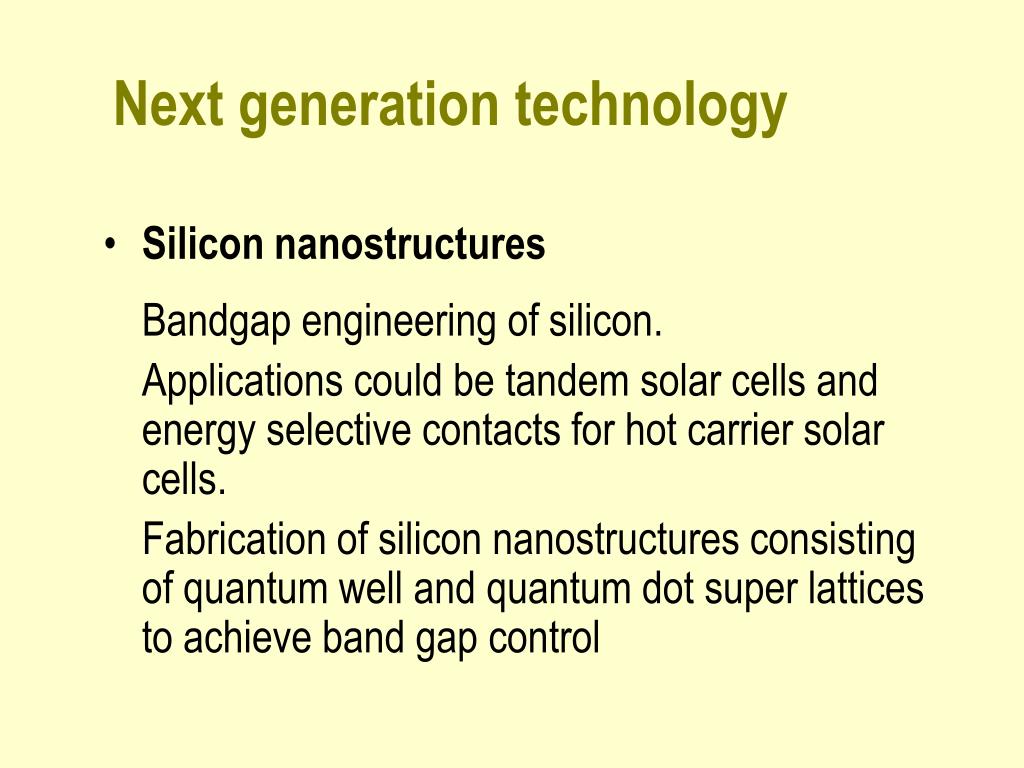 Next generation technology

• Silicon nanostructures

Bandgap engineering of silicon.

Applications could be tandem solar cells and energy selective contacts for hot carrier solar cells.

Fabrication of silicon nanostructures consisting of quantum well and quantum dot super lattices to achieve band gap control